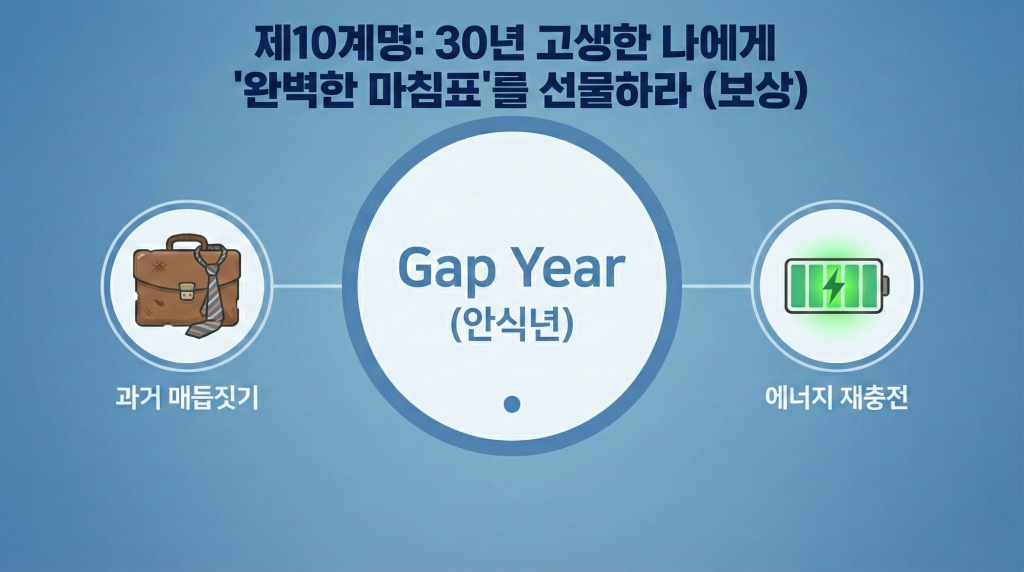 제10계명: 30년 고생한 나에게
'완벽한 마침표'를 선물하라 (보상)

과거 매듭짓기

Gap Year
(안식년)

에너지 재충전